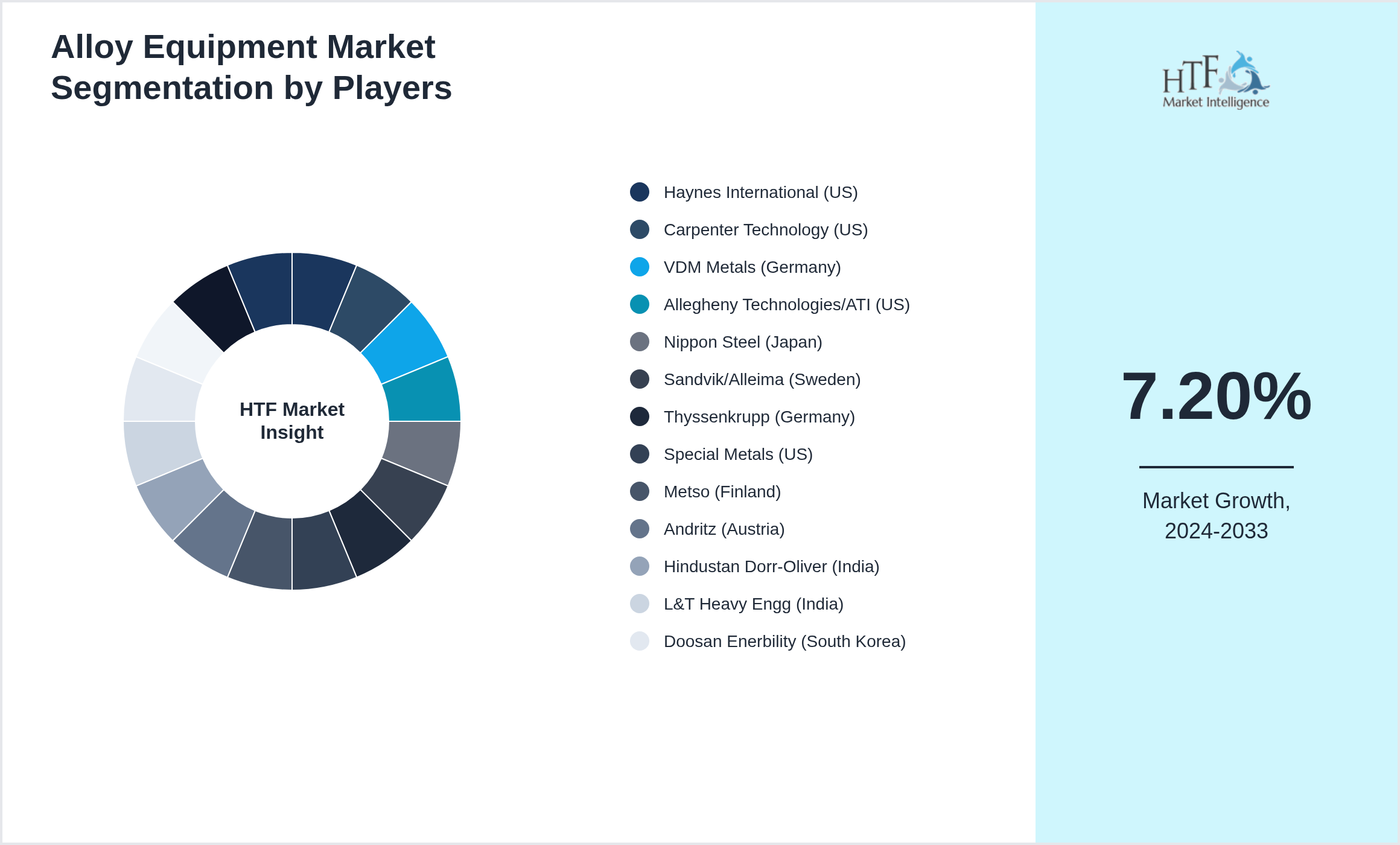 Alloy Equipment Market Segmentation by Players

HTF Market Insight

Haynes International (US)
Carpenter Technology (US)
VDM Metals (Germany)
Allegheny Technologies/ATI (US)
Nippon Steel (Japan)
Sandvik/Alleima (Sweden)
Thyssenkrupp (Germany)
Special Metals (US)
Metso (Finland)
Andritz (Austria)
Hindustan Dorr-Oliver (India)
L&T Heavy Engg (India)
Doosan Enerbility (South Korea)

HTF Market Intelligence

7.20%

Market Growth, 2024-2033